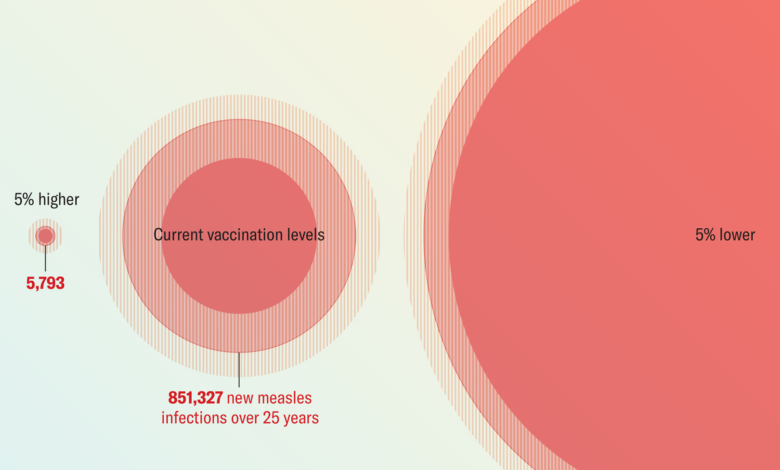 5% higher

5,793

Current vaccination levels

851,327 new measles infections over 25 years

5% lower